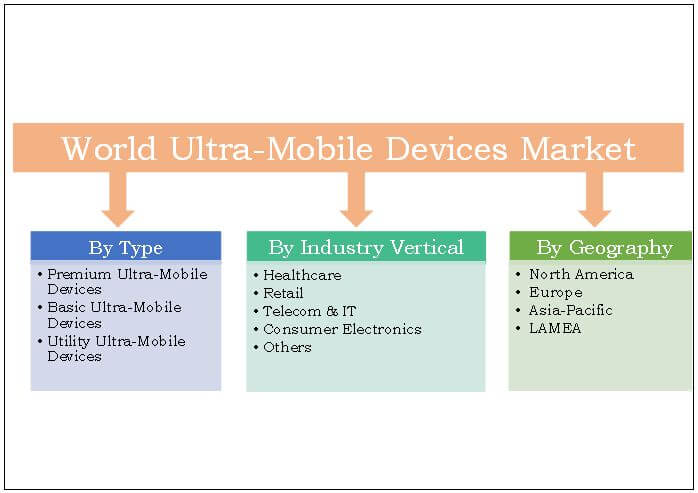 World Ultra-Mobile Devices Market

By Type
• Premium Ultra-Mobile Devices
• Basic Ultra-Mobile Devices
• Utility Ultra-Mobile Devices

By Industry Vertical
• Healthcare
• Retail
• Telecom & IT
• Consumer Electronics
• Others

By Geography
• North America
• Europe
• Asia-Pacific
• LAMEA